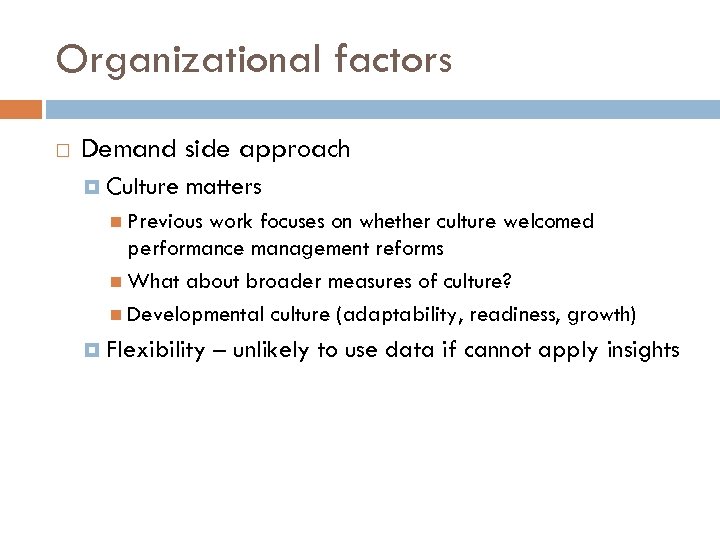 Organizational factors

Demand side approach

Culture matters

Previous work focuses on whether culture welcomed performance management reforms

What about broader measures of culture?

Developmental culture (adaptability, readiness, growth)

Flexibility – unlikely to use data if cannot apply insights